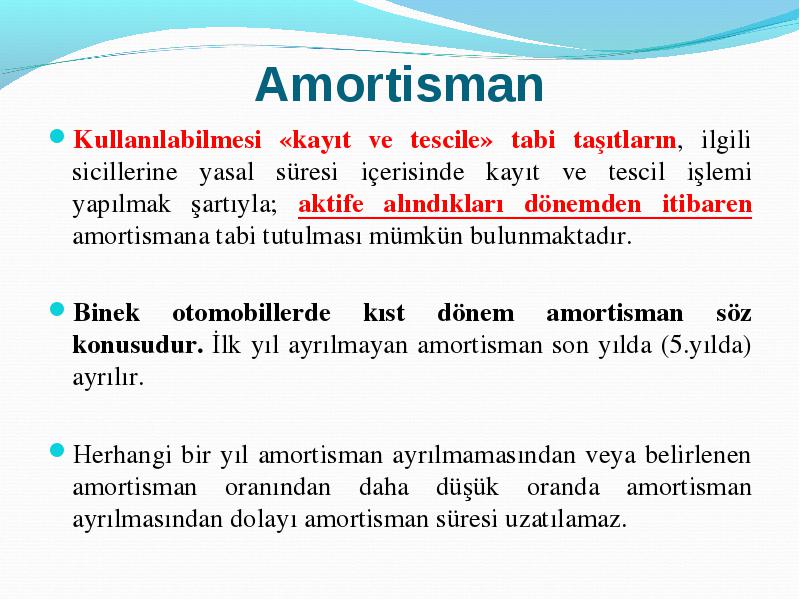 Amortisman

Kullanılabilmesi «kayıt ve tescile» tabi taşıtların, ilgili sicillerine yasal süresi içerisinde kayıt ve tescil işlemi yapılmak şartıyla; aktife alındıkları dönemden itibaren amortismana tabi tutulması mümkün bulunmaktadır.

Binek otomobillerde kıst dönem amortisman söz konusudur. İlk yıl ayrılmayan amortisman son yılda (5.yılda) ayrılır.

Herhangi bir yıl amortisman ayrılmamasından veya belirlenen amortisman oranından daha düşük oranda amortisman ayrılmasından dolayı amortisman süresi uzatılamaz.